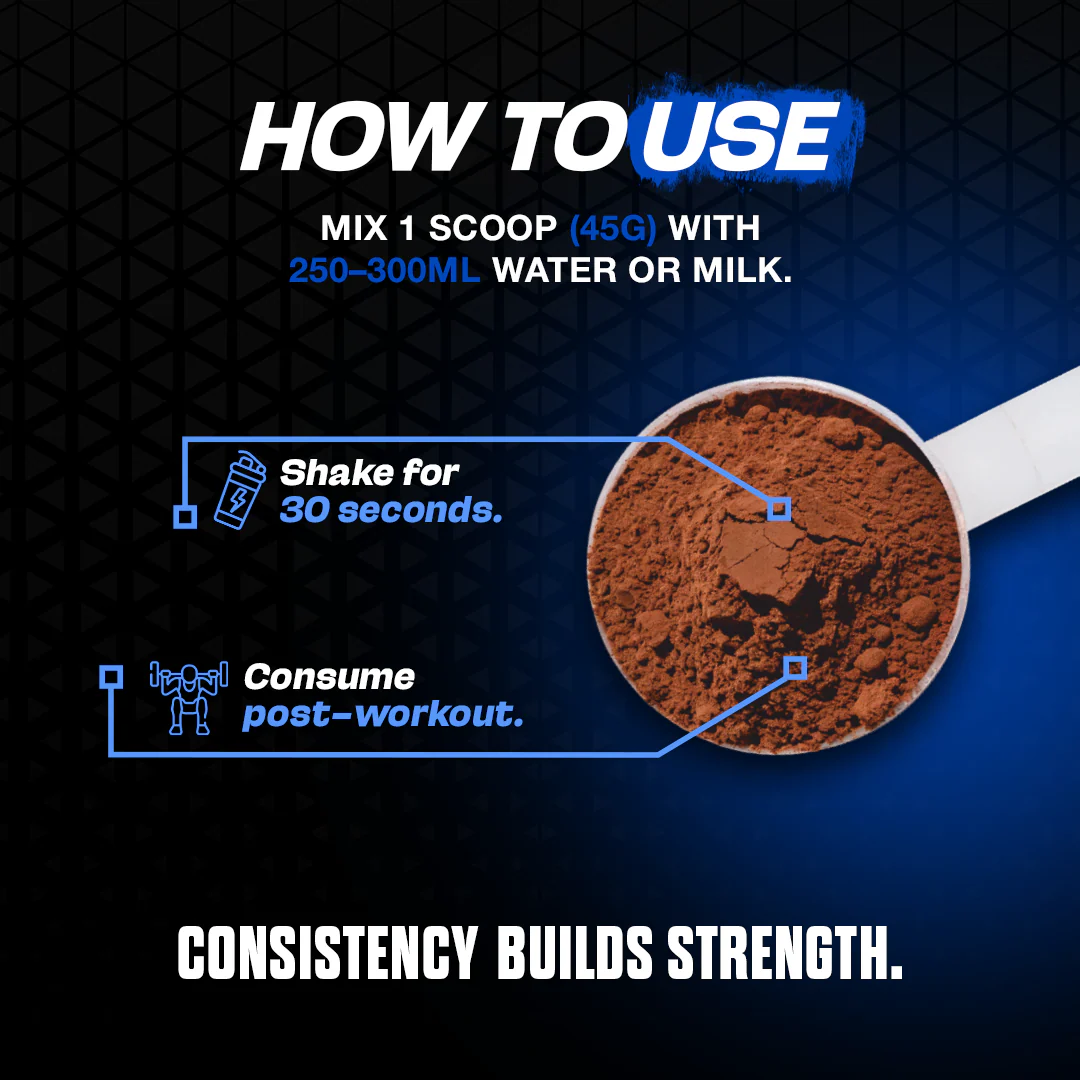 HOW TO USE

MIX 1 SCOOP (45G) WITH 250–300ML WATER OR MILK.

Shake for 30 seconds.

Consume post-workout.

CONSISTENCY BUILDS STRENGTH.